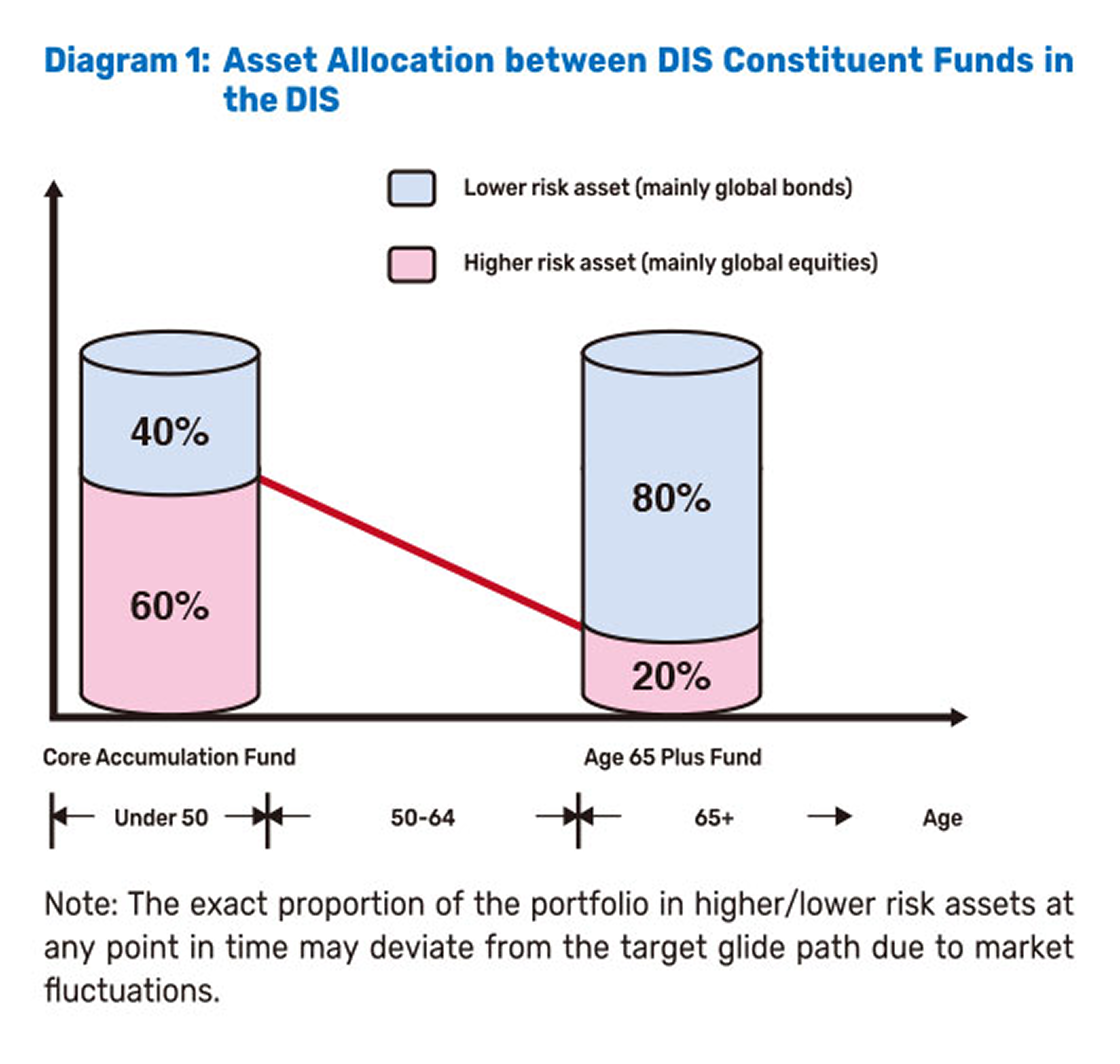 Diagram 1: Asset Allocation between DIS Constituent Funds in the DIS

Lower risk asset (mainly global bonds)

Higher risk asset (mainly global equities)

40%

60%

80%

20%

Core Accumulation Fund

Age 65 Plus Fund

Under 50

50-64

65+

Age

Note: The exact proportion of the portfolio in higher/lower risk assets at any point in time may deviate from the target glide path due to market fluctuations.